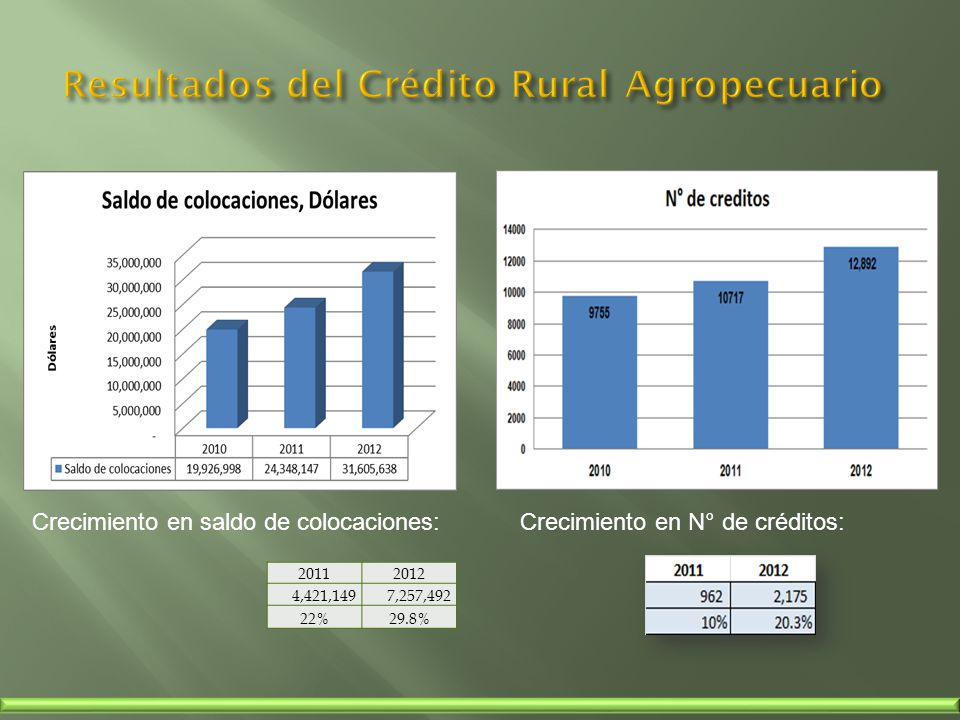 Resultados del Crédito Rural Agropecuario

Saldo de colocaciones, Dólares

Dólares

35,000,000
30,000,000
25,000,000
20,000,000
15,000,000
10,000,000
5,000,000
-

| | 2010 | 2011 | 2012 |
|---|---|---|---|
| Saldo de colocaciones | 19,926,998 | 24,348,147 | 31,605,638 |

N° de creditos

14000
12000
10000
8000
6000
4000
2000
0

9755
10717
12,892

2010
2011
2012

Crecimiento en saldo de colocaciones:

| 2011 | 2012 |
|---|---|
| 4,421,149 | 7,257,492 |
| 22% | 29.8% |

Crecimiento en N° de créditos:

| 2011 | 2012 |
|---|---|
| 962 | 2,175 |
| 10% | 20.3% |